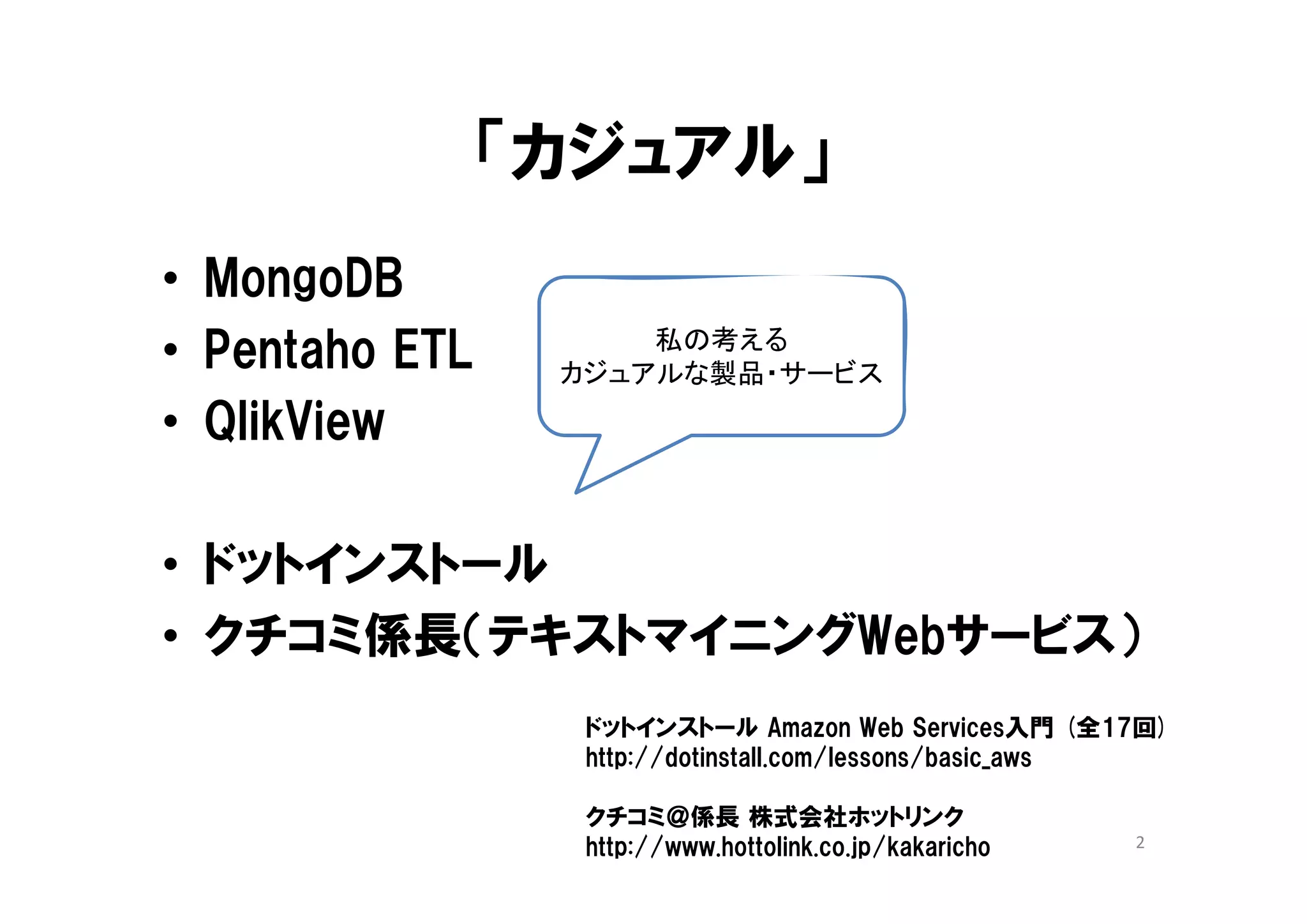 「カジュアル」

• MongoDB
• Pentaho ETL
• QlikView

私の考える
カジュアルな製品・サービス

• ドットインストール
• クチコミ係長(テキストマイニングWebサービス)

ドットインストール Amazon Web Services入門 (全17回)
http://dotinstall.com/lessons/basic_aws

クチコミ@係長 株式会社ホットリンク
http://www.hottolink.co.jp/kakaricho

2